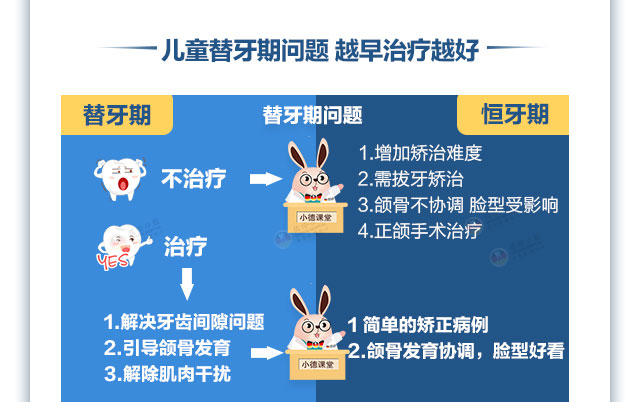 儿童替牙期问题 越早治疗越好

替牙期

替牙期问题

恒牙期

不治疗

小德课堂

1.增加矫治难度
2.需拔牙矫治
3.颌骨不协调 脸型受影响
4.正颌手术治疗

YES

治疗

1.解决牙齿间隙问题
2.引导颌骨发育
3.解除肌肉干扰

小德课堂

1 简单的矫正病例
2.颌骨发育协调，脸型好看